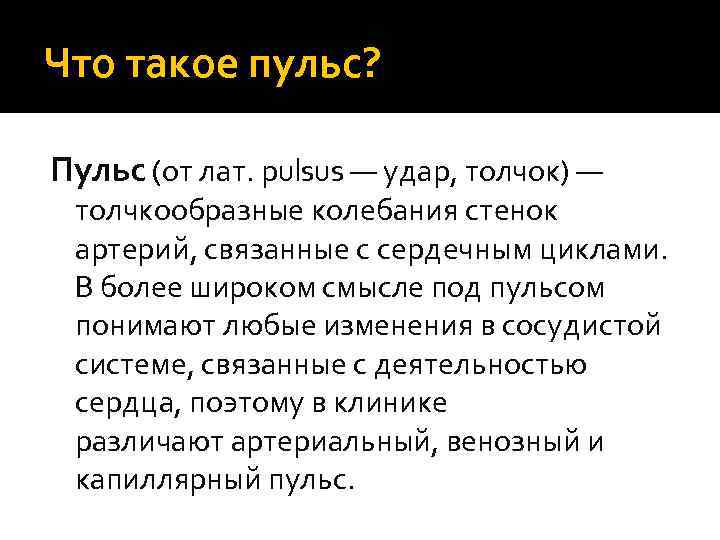 Что такое пульс?

Пульс (от лат. pulsus — удар, толчок) — толчкообразные колебания стенок артерий, связанные с сердечным циклами. В более широком смысле под пульсом понимают любые изменения в сосудистой системе, связанные с деятельностью сердца, поэтому в клинике различают артериальный, венозный и капиллярный пульс.